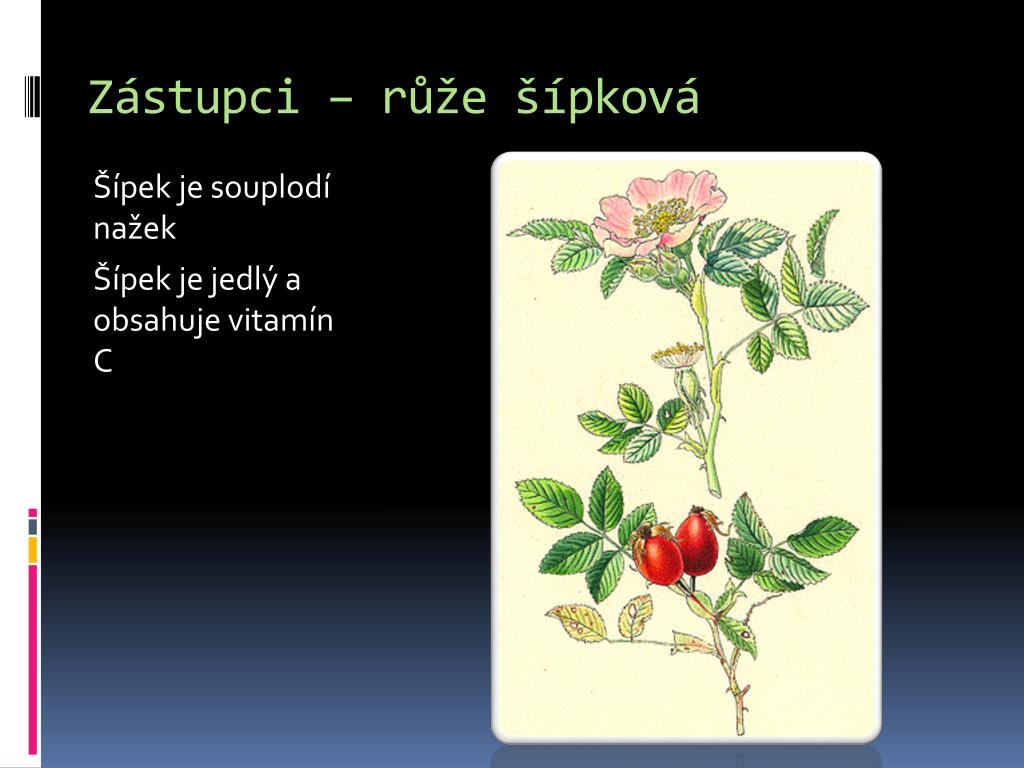 Zástupci – růže šípková

Šípek je souplodí nažek

Šípek je jedlý a obsahuje vitamín C